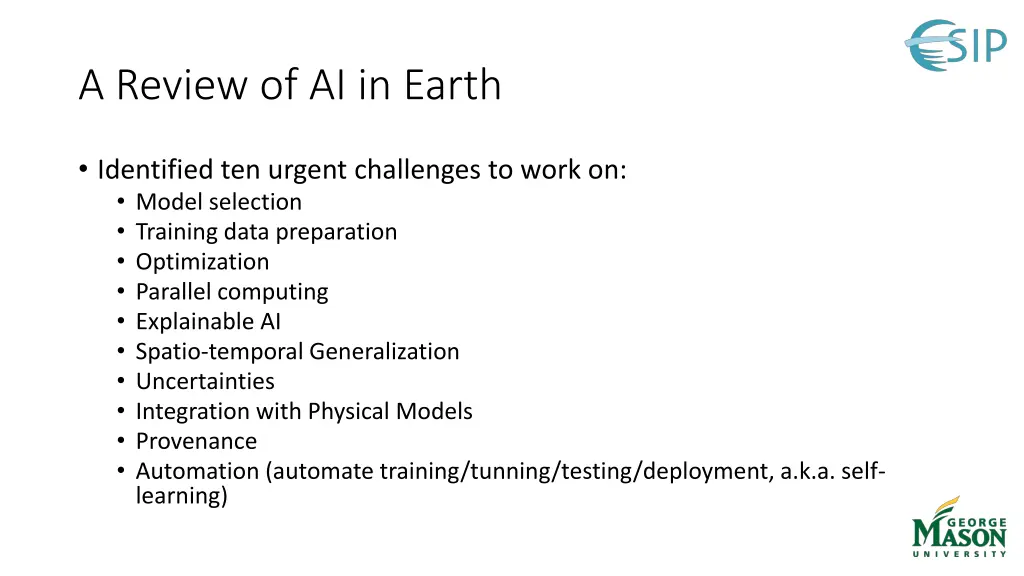 ESIP

A Review of AI in Earth

• Identified ten urgent challenges to work on:
• Model selection
• Training data preparation
• Optimization
• Parallel computing
• Explainable AI
• Spatio-temporal Generalization
• Uncertainties
• Integration with Physical Models
• Provenance
• Automation (automate training/tunning/testing/deployment, a.k.a. self-learning)

GEORGE MASON UNIVERSITY